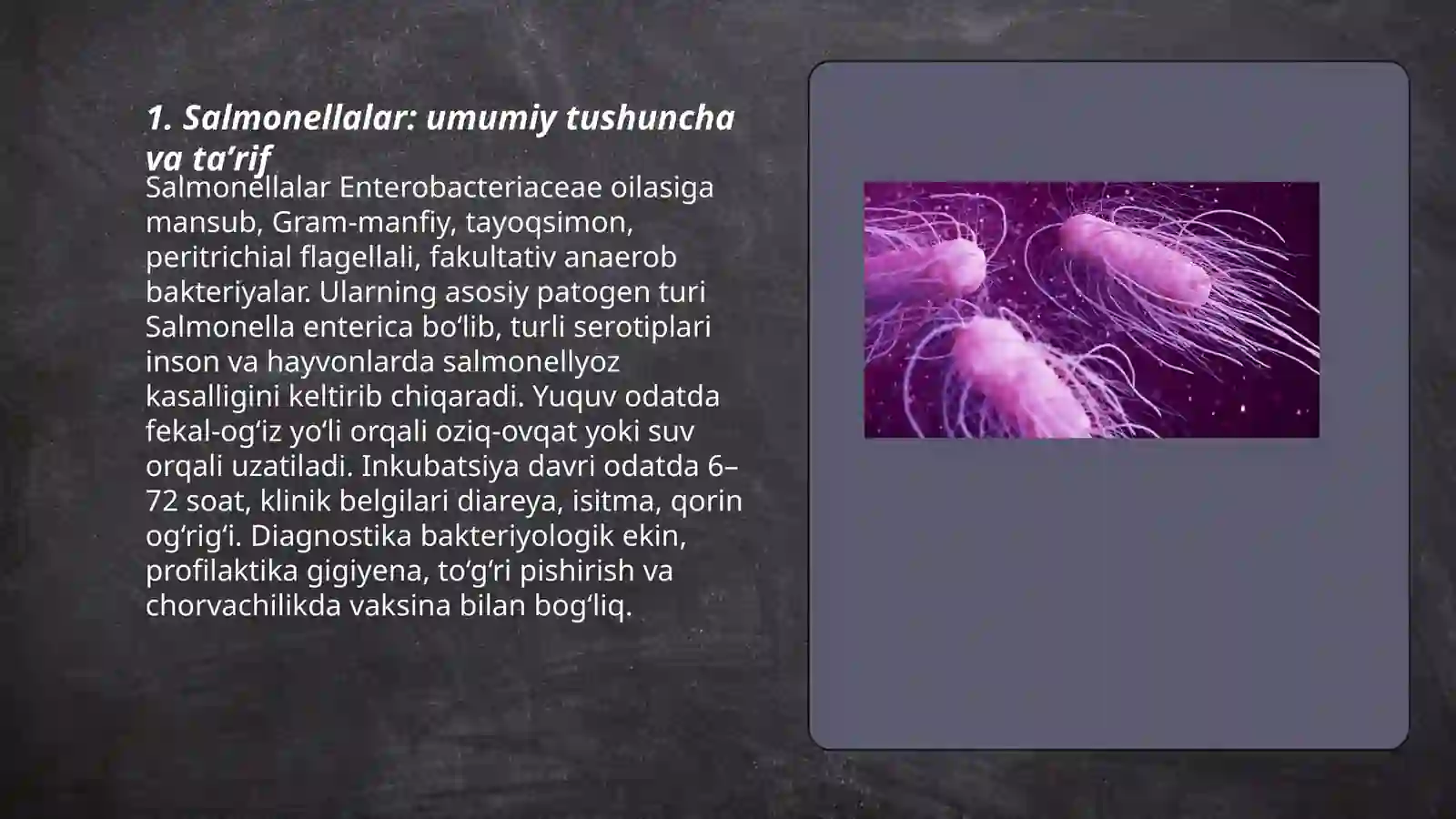 1. Salmonellalar: umumiy tushuncha va ta’rif

Salmonellalar Enterobacteriaceae oilasiga mansub, Gram-manfiy, tayoqsimon, peritrichial flagellali, fakultativ anaerob bakteriyalar. Ularning asosiy patogen turi Salmonella enterica bo‘lib, turli serotiplari inson va hayvonlarda salmonellyoz kasalligini keltirib chiqaradi. Yuquv odatda fekal-og‘iz yo‘li orqali oziq-ovqat yoki suv orqali uzatiladi. Inkubatsiya davri odatda 6–72 soat, klinik belgilari diareya, isitma, qorin og‘rig‘i. Diagnostika bakteriyologik ekin, profilaktika gigiyena, to‘g‘ri pishirish va chorvachilikda vaksina bilan bog‘liq.